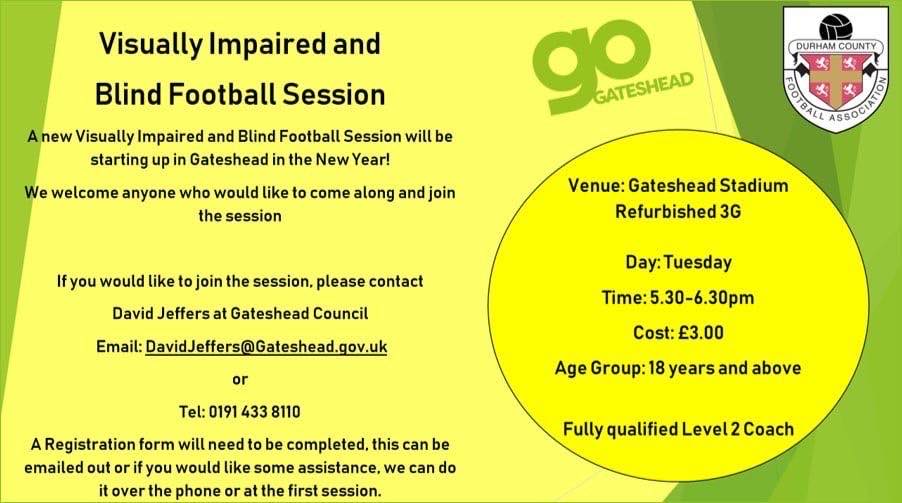 Visually Impaired and Blind Football Session

A new Visually Impaired and Blind Football Session will be starting up in Gateshead in the New Year!

We welcome anyone who would like to come along and join the session

If you would like to join the session, please contact David Jeffers at Gateshead Council

Email: DavidJeffers@Gateshead.gov.uk

or

Tel: 0191 433 8110

A Registration form will need to be completed, this can be emailed out or if you would like some assistance, we can do it over the phone or at the first session.

go GATESHEAD

DURHAM COUNTY FOOTBALL ASSOCIATION

Venue: Gateshead Stadium Refurbished 3G

Day: Tuesday

Time: 5.30-6.30pm

Cost: £3.00

Age Group: 18 years and above

Fully qualified Level 2 Coach